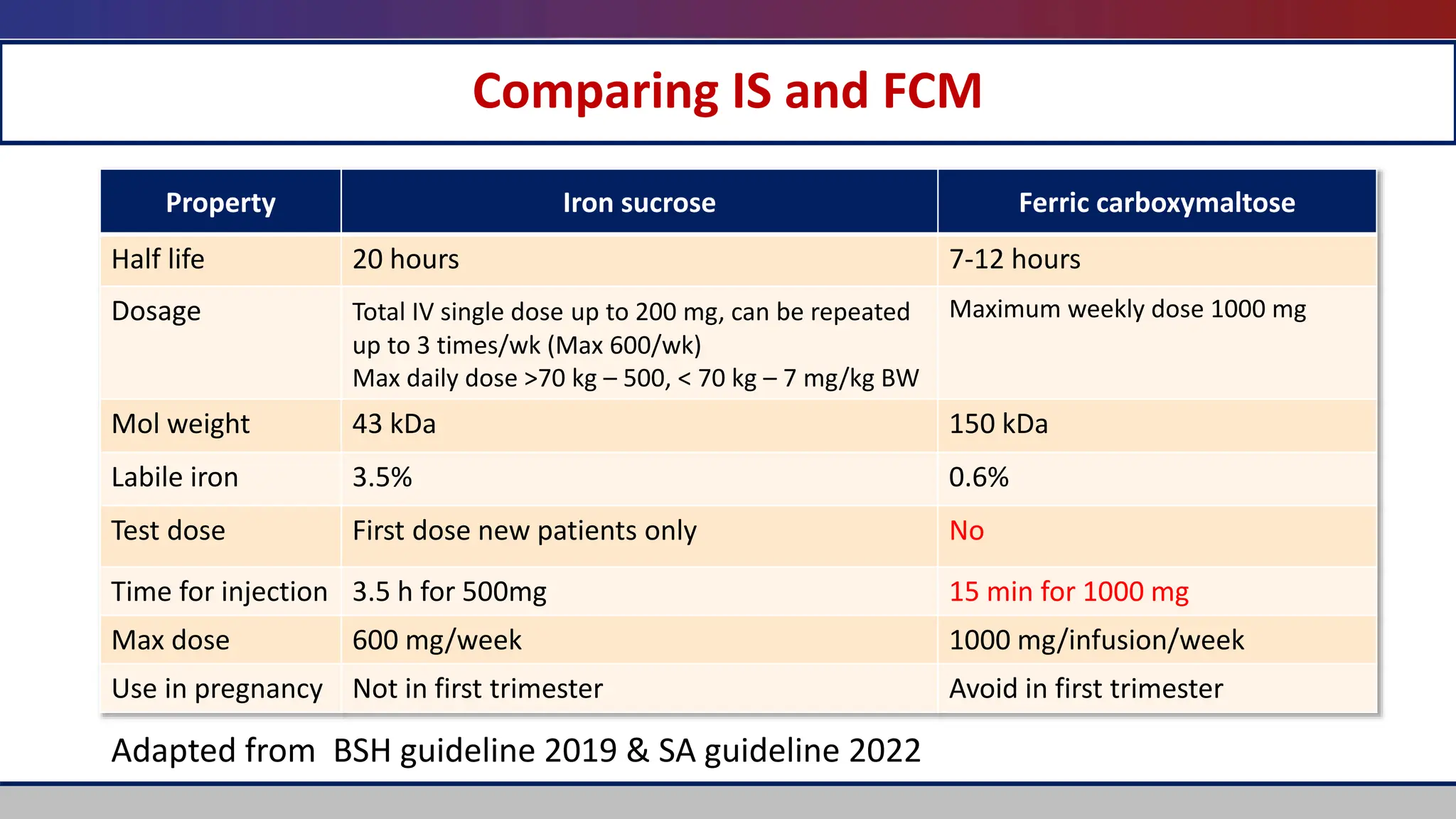 Comparing IS and FCM

| Property | Iron sucrose | Ferric carboxymaltose |
|---|---|---|
| Half life | 20 hours | 7-12 hours |
| Dosage | Total IV single dose up to 200 mg, can be repeated up to 3 times/wk (Max 600/wk) Max daily dose >70 kg – 500, < 70 kg – 7 mg/kg BW | Maximum weekly dose 1000 mg |
| Mol weight | 43 kDa | 150 kDa |
| Labile iron | 3.5% | 0.6% |
| Test dose | First dose new patients only | No |
| Time for injection | 3.5 h for 500mg | 15 min for 1000 mg |
| Max dose | 600 mg/week | 1000 mg/infusion/week |
| Use in pregnancy | Not in first trimester | Avoid in first trimester |

Adapted from BSH guideline 2019 & SA guideline 2022